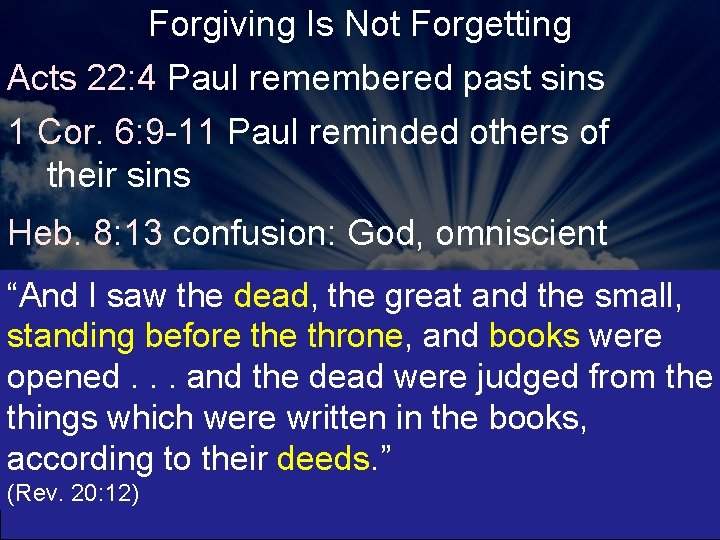 Forgiving Is Not Forgetting

Acts 22:4 Paul remembered past sins

1 Cor. 6:9-11 Paul reminded others of their sins

Heb. 8:13 confusion: God, omniscient

“And I saw the dead, the great and the small, standing before the throne, and books were opened . . . and the dead were judged from the things which were written in the books, according to their deeds.”
(Rev. 20:12)